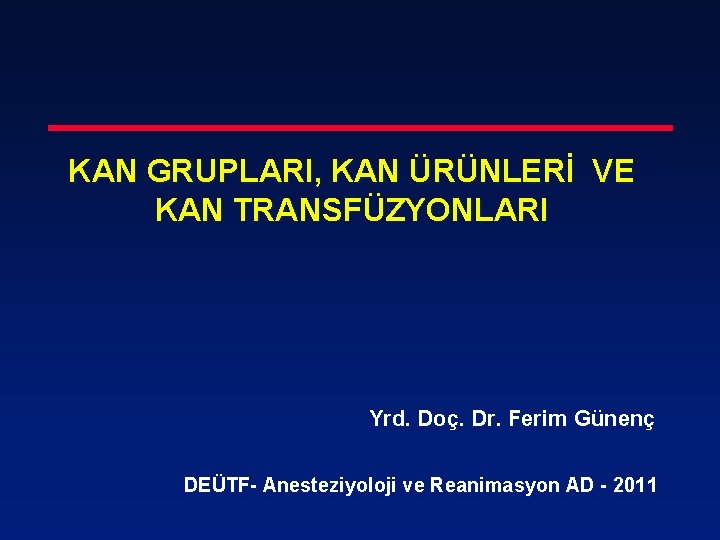 KAN GRUPLARI, KAN ÜRÜNLERİ VE KAN TRANSFÜZYONLARI

Yrd. Doç. Dr. Ferim Günenç

DEÜTF- Anesteziyoloji ve Reanimasyon AD - 2011